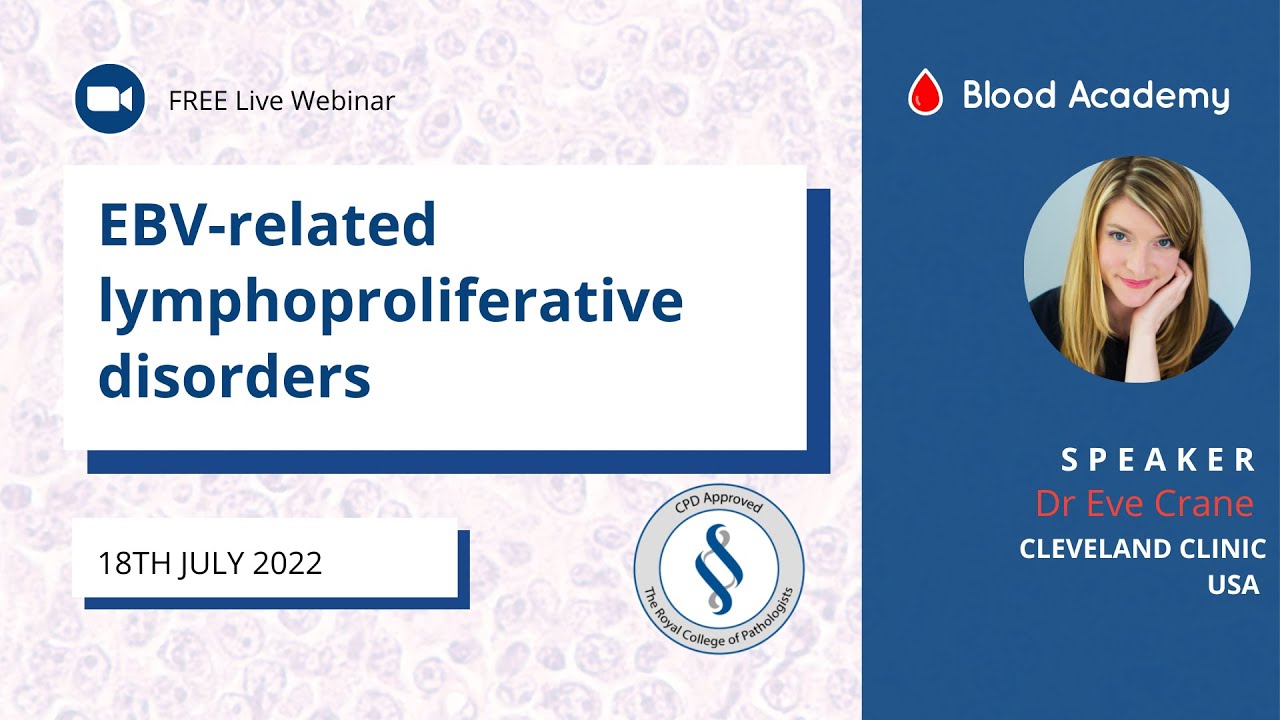 FREE Live Webinar

EBV-related lymphoproliferative disorders

18TH JULY 2022

CPD Approved
The Royal College of Pathologists

Blood Academy

SPEAKER
Dr Eve Crane
CLEVELAND CLINIC
USA